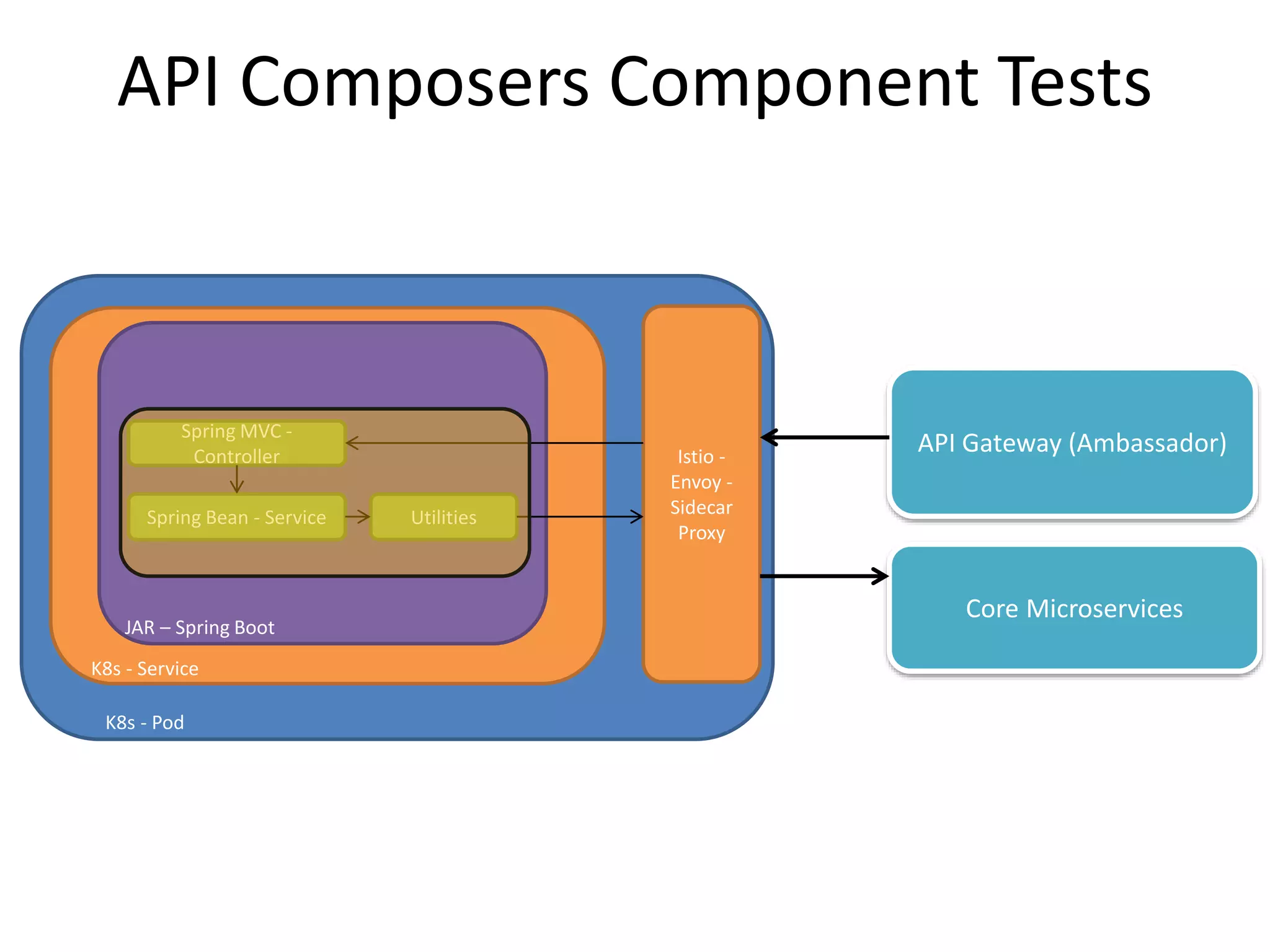 API Composers Component Tests

Spring MVC - Controller

Spring Bean - Service

Utilities

JAR – Spring Boot

K8s - Service

K8s - Pod

Istio - Envoy - Sidecar Proxy

API Gateway (Ambassador)

Core Microservices